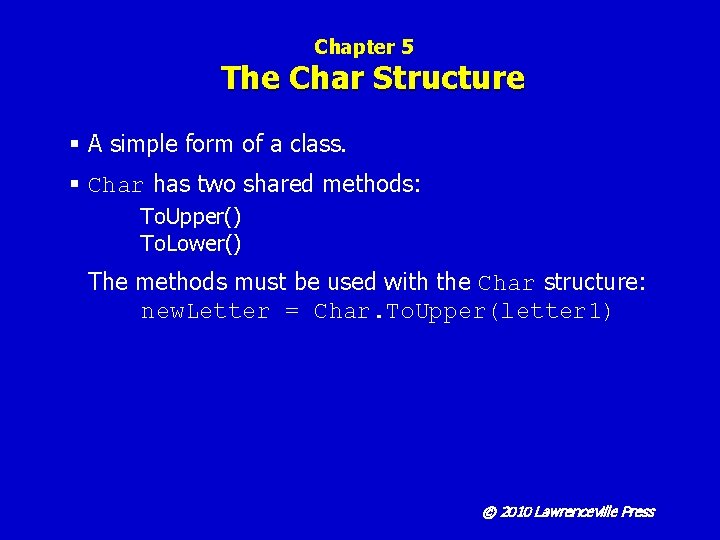 Chapter 5
The Char Structure

▪ A simple form of a class.

▪ Char has two shared methods:

ToUpper()
ToLower()

The methods must be used with the Char structure:
newLetter = Char.ToUpper(letter1)

© 2010 Lawrenceville Press